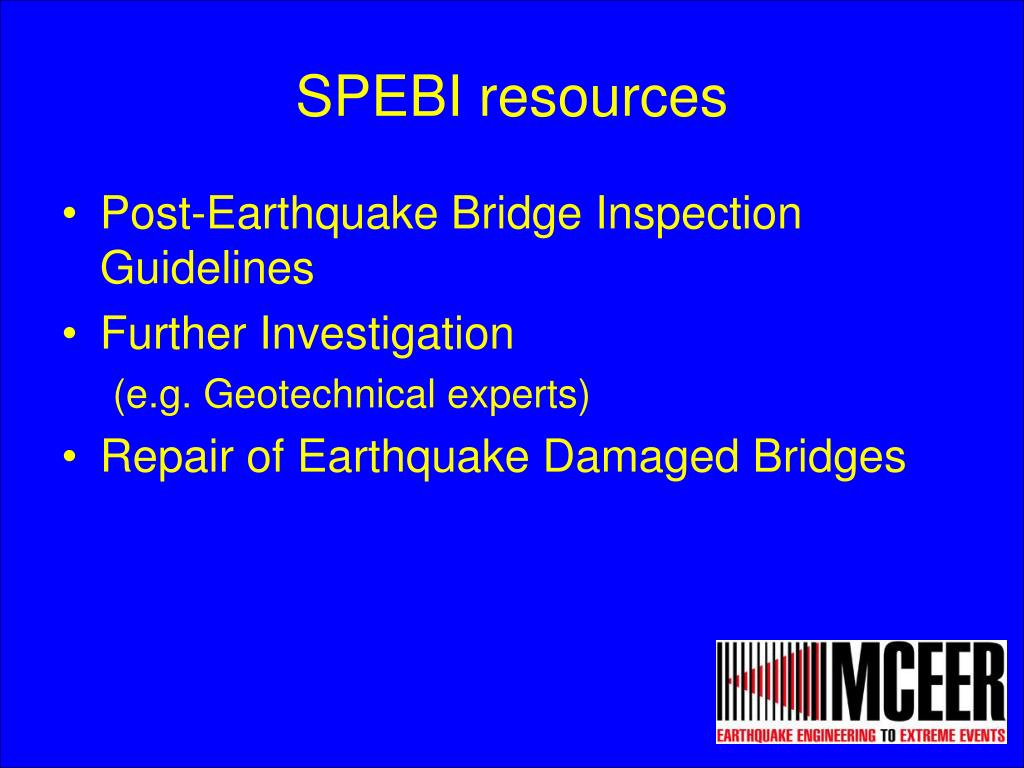 SPEBI resources

• Post-Earthquake Bridge Inspection Guidelines
• Further Investigation
(e.g. Geotechnical experts)
• Repair of Earthquake Damaged Bridges

MCEER
EARTHQUAKE ENGINEERING TO EXTREME EVENTS